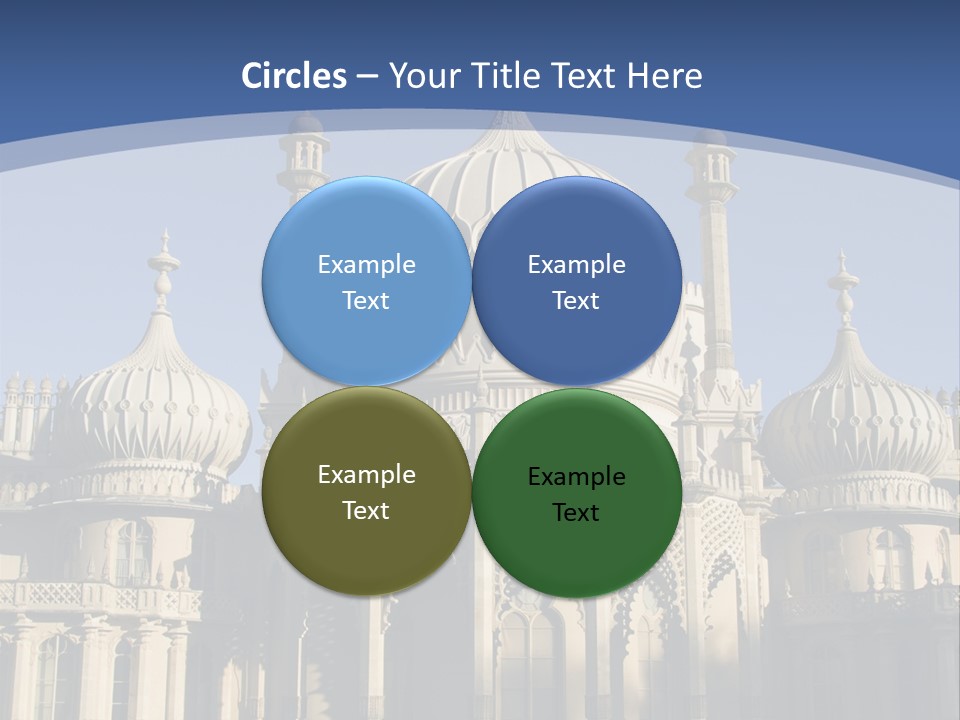 Circles – Your Title Text Here

Example Text

Example Text

Example Text

Example Text